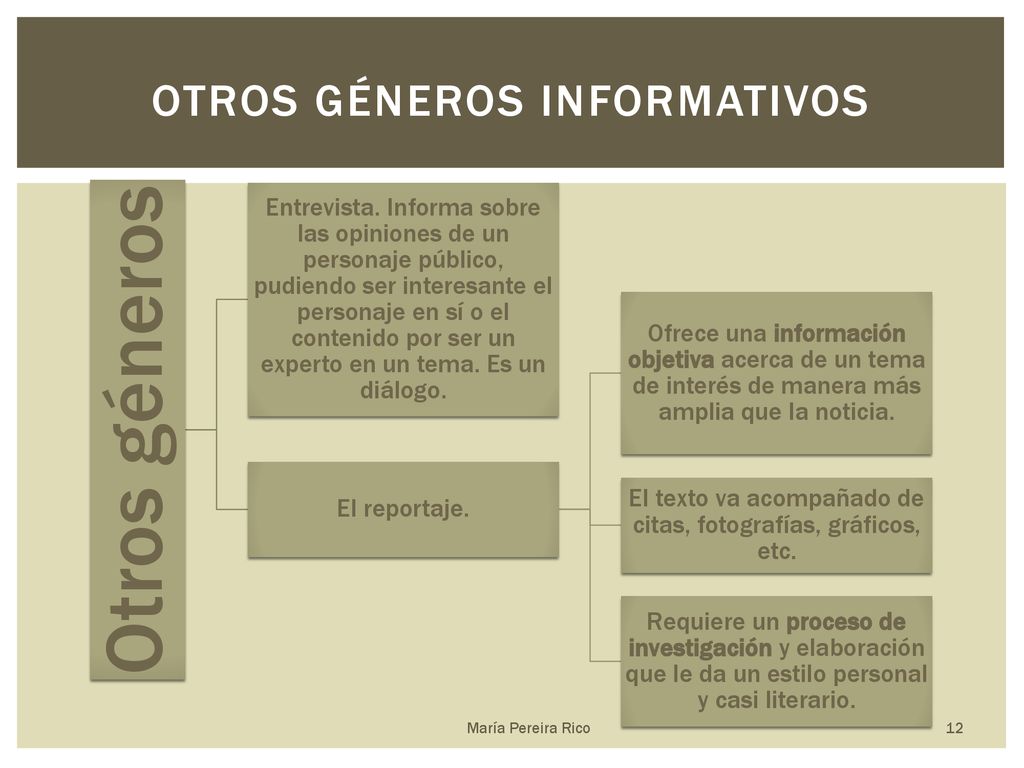 OTROS GÉNEROS INFORMATIVOS

Otros géneros

Entrevista. Informa sobre las opiniones de un personaje público, pudiendo ser interesante el personaje en sí o el contenido por ser un experto en un tema. Es un diálogo.

El reportaje.

Ofrece una información objetiva acerca de un tema de interés de manera más amplia que la noticia.

El texto va acompañado de citas, fotografías, gráficos, etc.

Requiere un proceso de investigación y elaboración que le da un estilo personal y casi literario.

María Pereira Rico

12